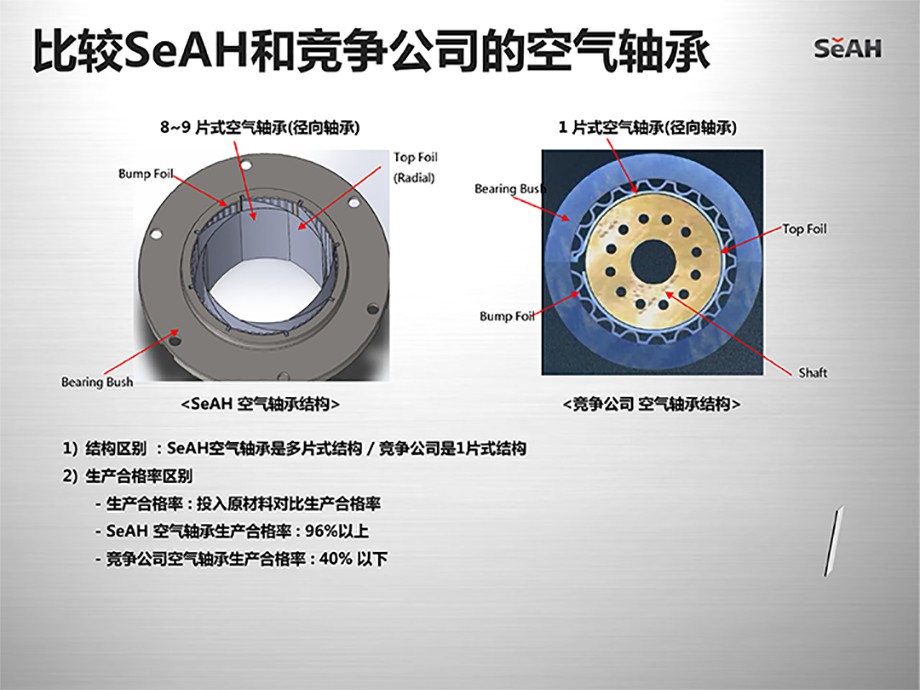 比较SeAH和竞争公司的空气轴承

SeAH

8~9 片式空气轴承(径向轴承)

Bump Foil

Top Foil
(Radial)

Bearing Bush

<SeAH 空气轴承结构>

1 片式空气轴承(径向轴承)

Bearing Bush

Top Foil

Bump Foil

Shaft

<竞争公司 空气轴承结构>

1) 结构区别 : SeAH空气轴承是多片式结构 / 竞争公司是1片式结构

2) 生产合格率区别

- 生产合格率 : 投入原材料对比生产合格率

- SeAH 空气轴承生产合格率 : 96%以上

- 竞争公司空气轴承生产合格率 : 40% 以下